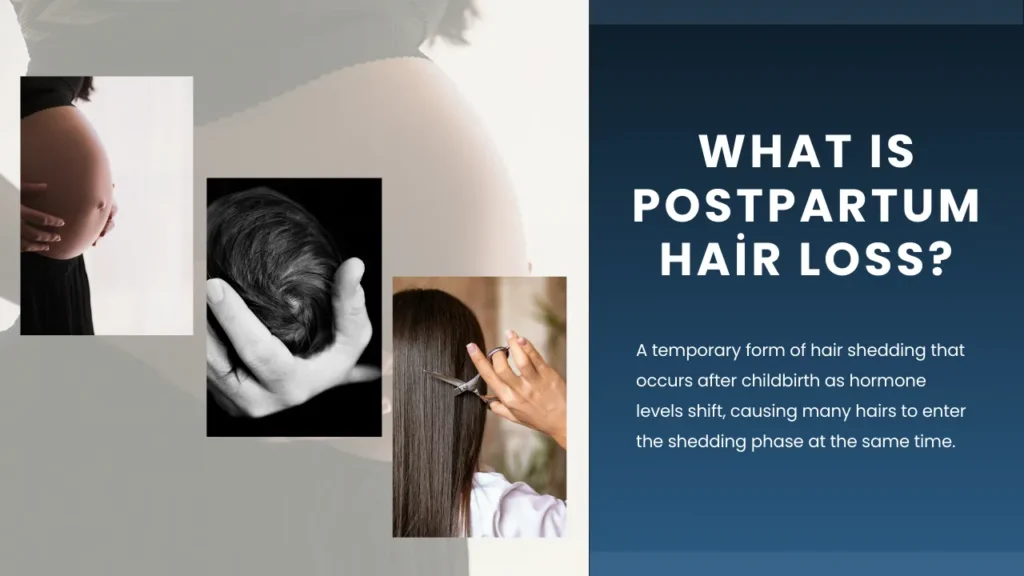 WHAT IS POSTPARTUM HAİR LOSS?

A temporary form of hair shedding that occurs after childbirth as hormone levels shift, causing many hairs to enter the shedding phase at the same time.